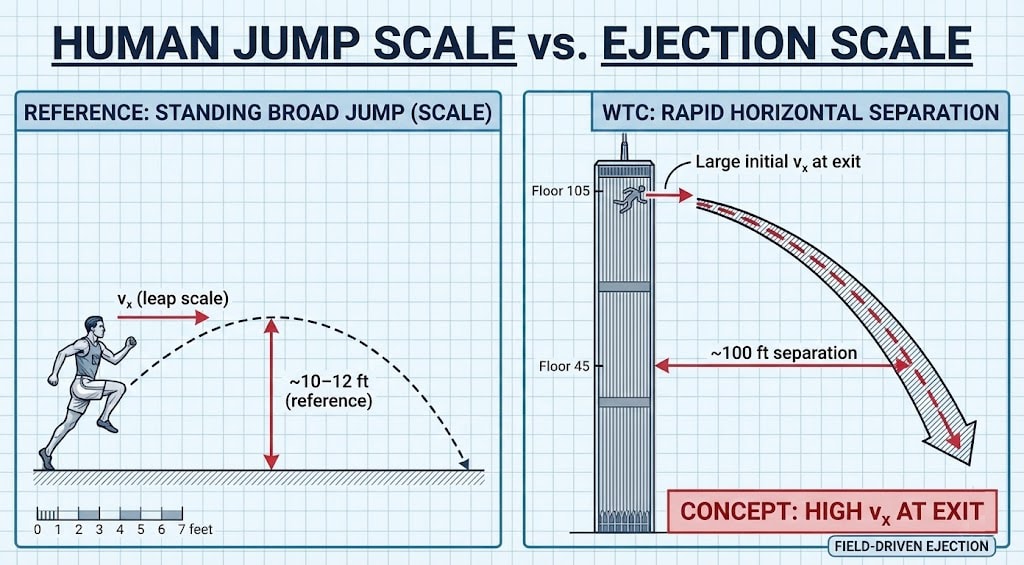 HUMAN JUMP SCALE vs. EJECTION SCALE

REFERENCE: STANDING BROAD JUMP (SCALE)

$v_x$ (leap scale)

~10–12 ft (reference)

0 1 2 3 4 5 6 7 feet

WTC: RAPID HORIZONTAL SEPARATION

Large initial $v_x$ at exit

Floor 105

Floor 45

~100 ft separation

CONCEPT: HIGH $v_x$ AT EXIT

FIELD-DRIVEN EJECTION